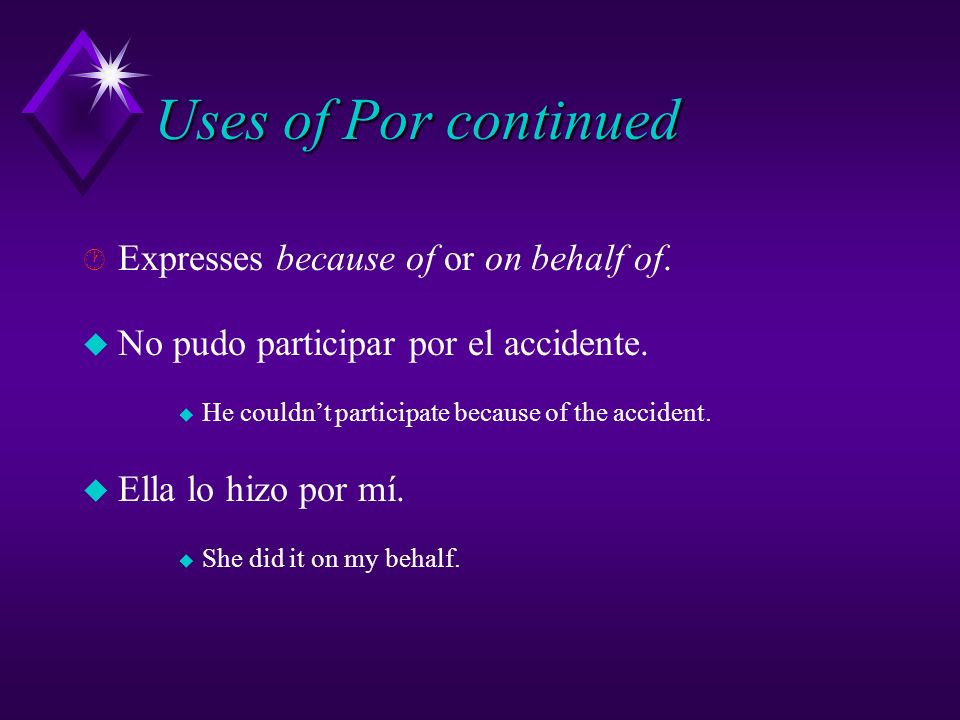 Uses of Por continued

Expresses because of or on behalf of.

No pudo participar por el accidente.

He couldn't participate because of the accident.

Ella lo hizo por mí.

She did it on my behalf.